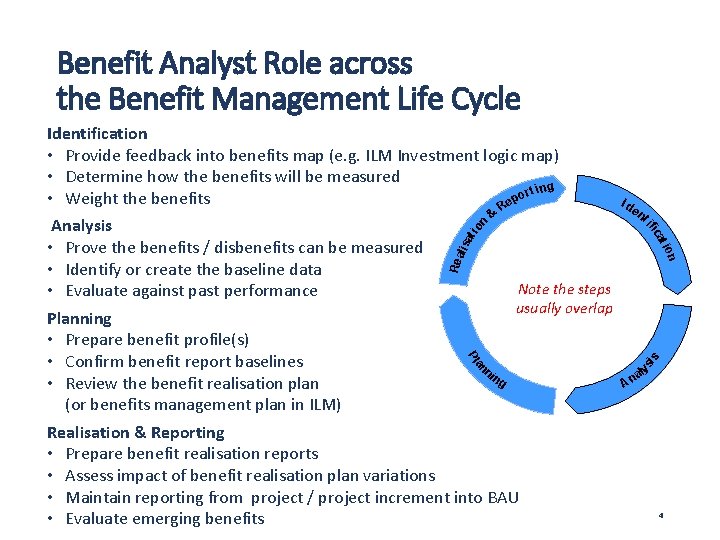 Benefit Analyst Role across the Benefit Management Life Cycle

Identification
• Provide feedback into benefits map (e.g. ILM Investment logic map)
• Determine how the benefits will be measured
• Weight the benefits

Analysis
• Prove the benefits / disbenefits can be measured
• Identify or create the baseline data
• Evaluate against past performance

Planning
• Prepare benefit profile(s)
• Confirm benefit report baselines
• Review the benefit realisation plan (or benefits management plan in ILM)

Realisation & Reporting
• Prepare benefit realisation reports
• Assess impact of benefit realisation plan variations
• Maintain reporting from project / project increment into BAU
• Evaluate emerging benefits

Realisation & Reporting
Identification
Analysis
Planning
Note the steps usually overlap

4